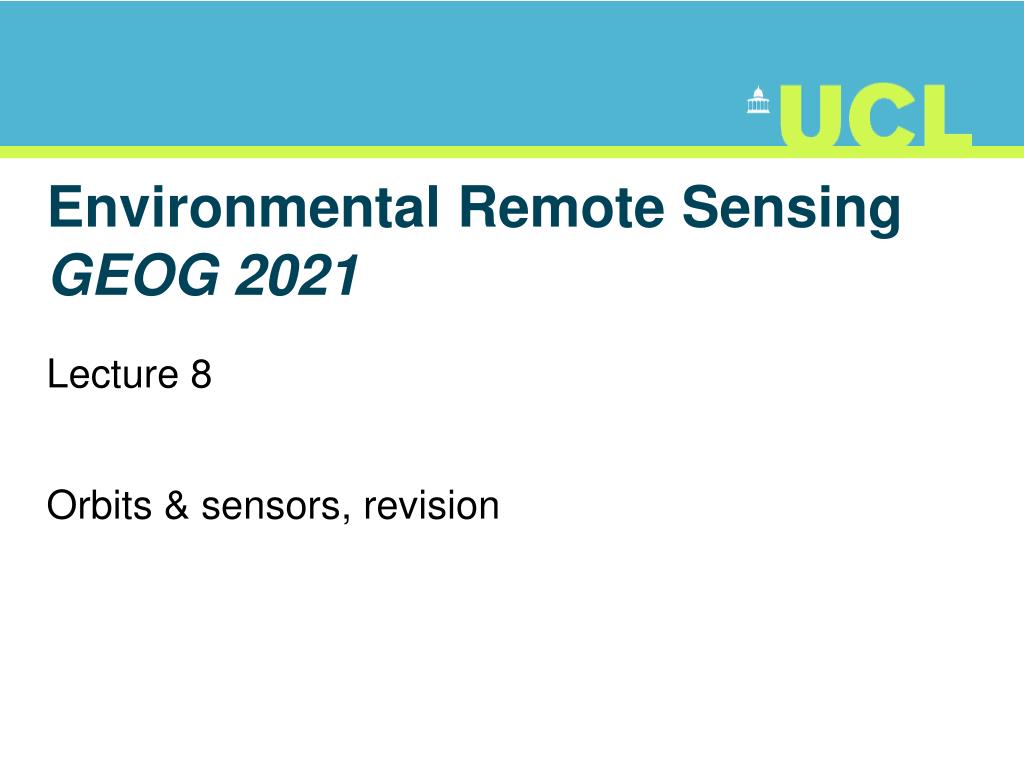 UCL

Environmental Remote Sensing
GEOG 2021

Lecture 8

Orbits & sensors, revision